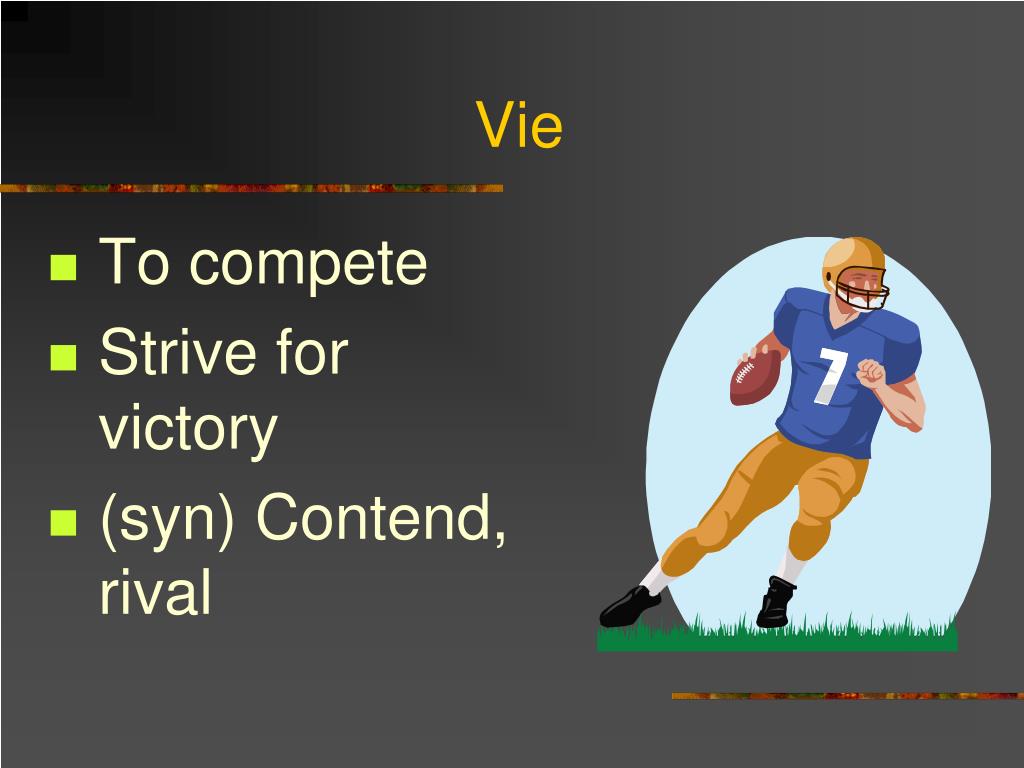 Vie

- To compete
- Strive for victory
- (syn) Contend, rival

7